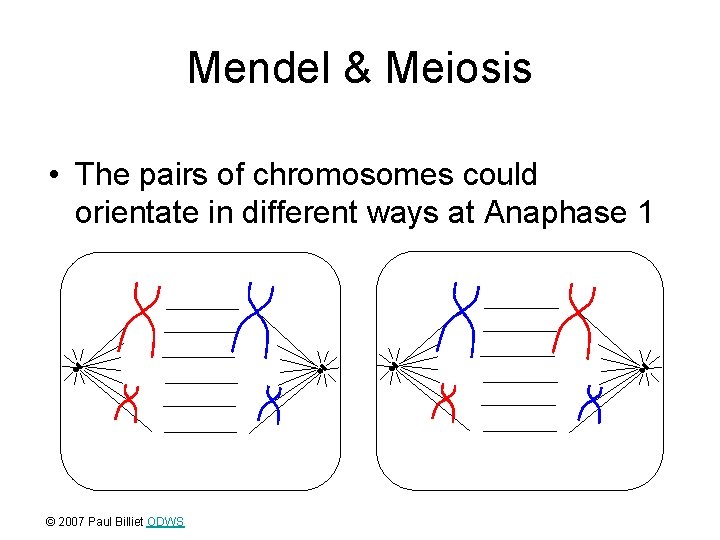 Mendel & Meiosis

• The pairs of chromosomes could orientate in different ways at Anaphase 1

© 2007 Paul Billiet ODWS